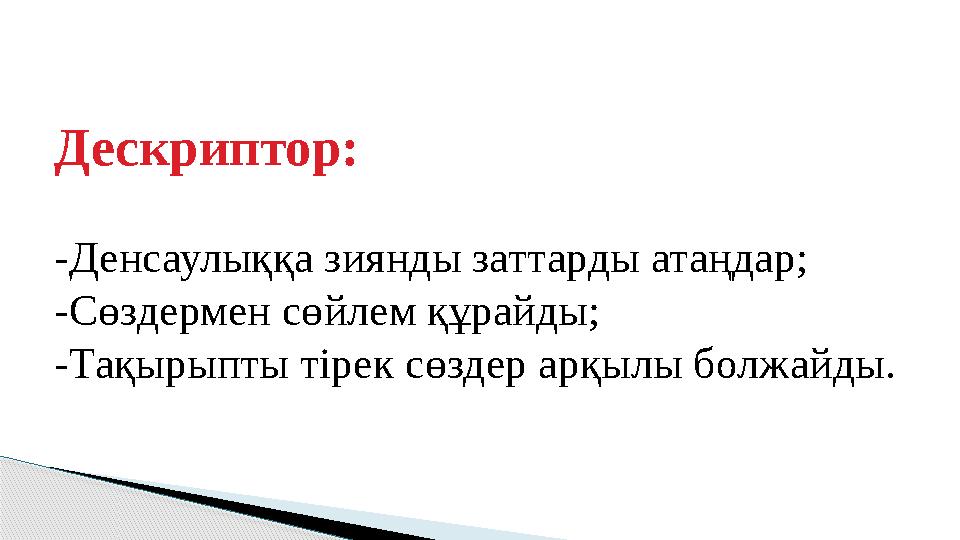 Дескриптор:

-Денсаулыққа зиянды заттарды атаңдар;
-Сөздермен сөйлем құрайды;
-Тақырыпты тірек сөздер арқылы болжайды.